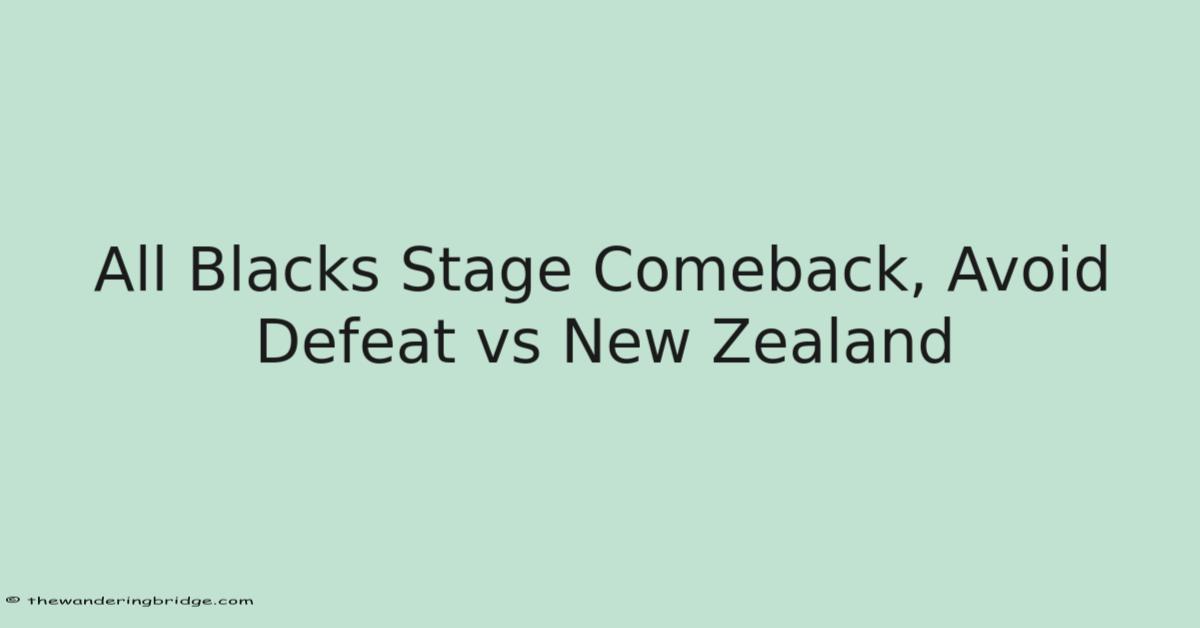 All Blacks Stage Comeback, Avoid Defeat vs New Zealand

© thewanderingbridge.com